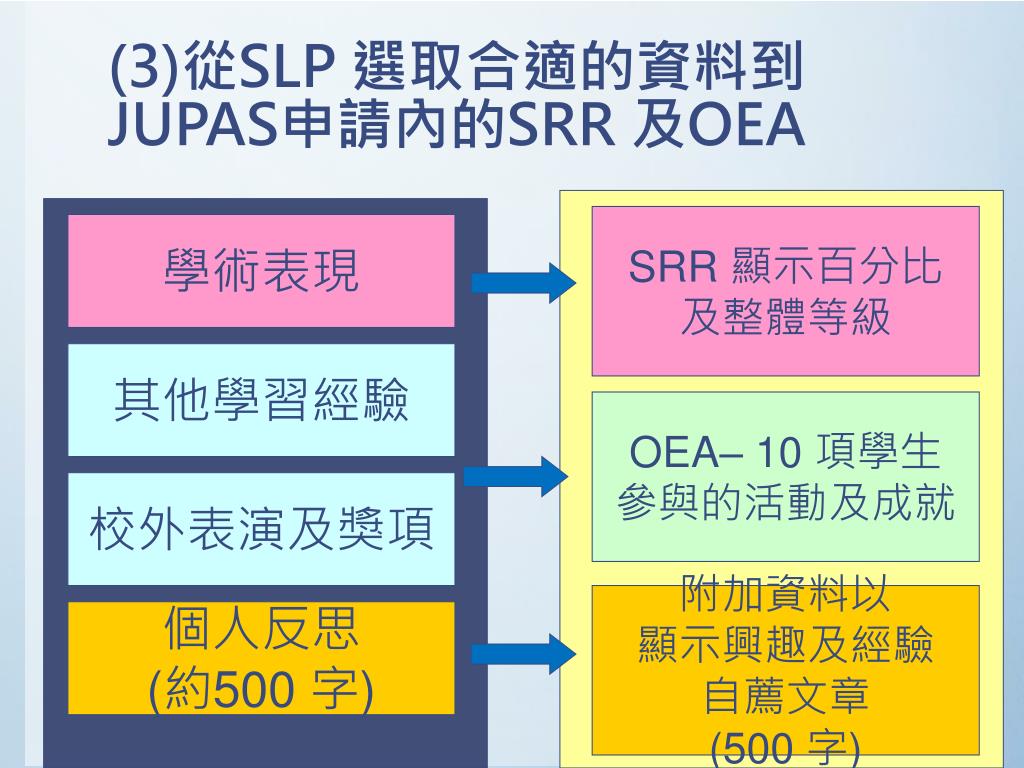 (3)從SLP 選取合適的資料到 JUPAS申請內的SRR 及OEA

學術表現

其他學習經驗

校外表演及獎項

個人反思
(約500 字)

SRR 顯示百分比及整體等級

OEA– 10 項學生參與的活動及成就

附加資料以
顯示興趣及經驗
自薦文章
(500 字)